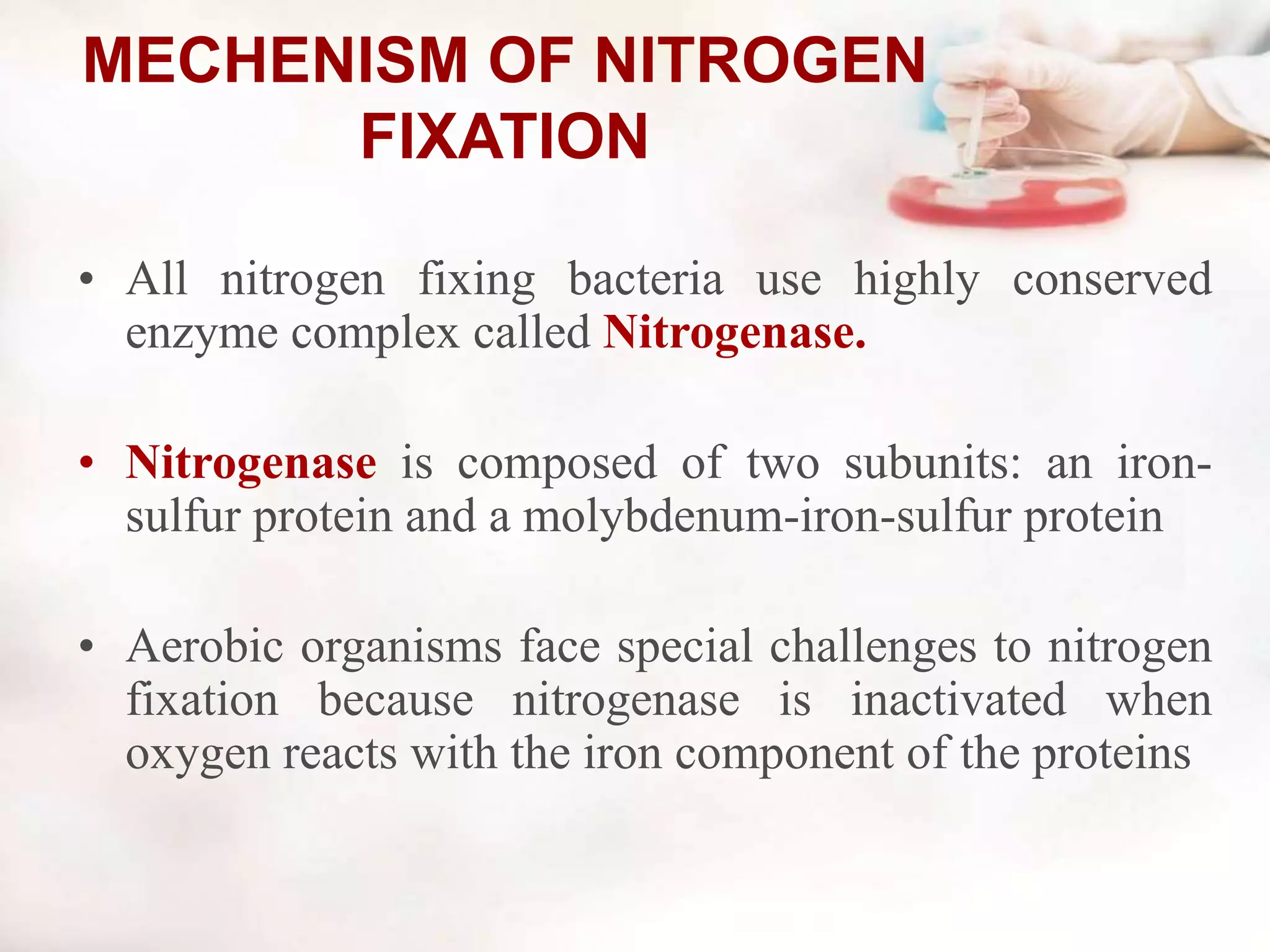 MECHENISM OF NITROGEN FIXATION

• All nitrogen fixing bacteria use highly conserved enzyme complex called Nitrogenase.

• Nitrogenase is composed of two subunits: an iron-sulfur protein and a molybdenum-iron-sulfur protein

• Aerobic organisms face special challenges to nitrogen fixation because nitrogenase is inactivated when oxygen reacts with the iron component of the proteins